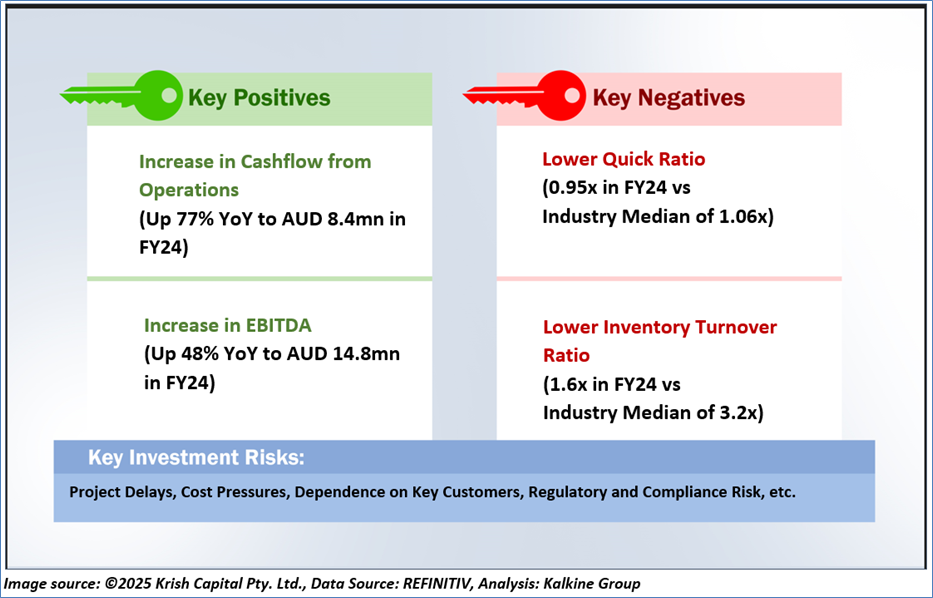 Key Positives

Increase in Cashflow from Operations
(Up 77% YoY to AUD 8.4mn in FY24)

Increase in EBITDA
(Up 48% YoY to AUD 14.8mn in FY24)

Key Negatives

Lower Quick Ratio
(0.95x in FY24 vs Industry Median of 1.06x)

Lower Inventory Turnover Ratio
(1.6x in FY24 vs Industry Median of 3.2x)

Key Investment Risks:

Project Delays, Cost Pressures, Dependence on Key Customers, Regulatory and Compliance Risk, etc.

Image source: ©2025 Krish Capital Pty. Ltd., Data Source: REFINITIV, Analysis: Kalkine Group